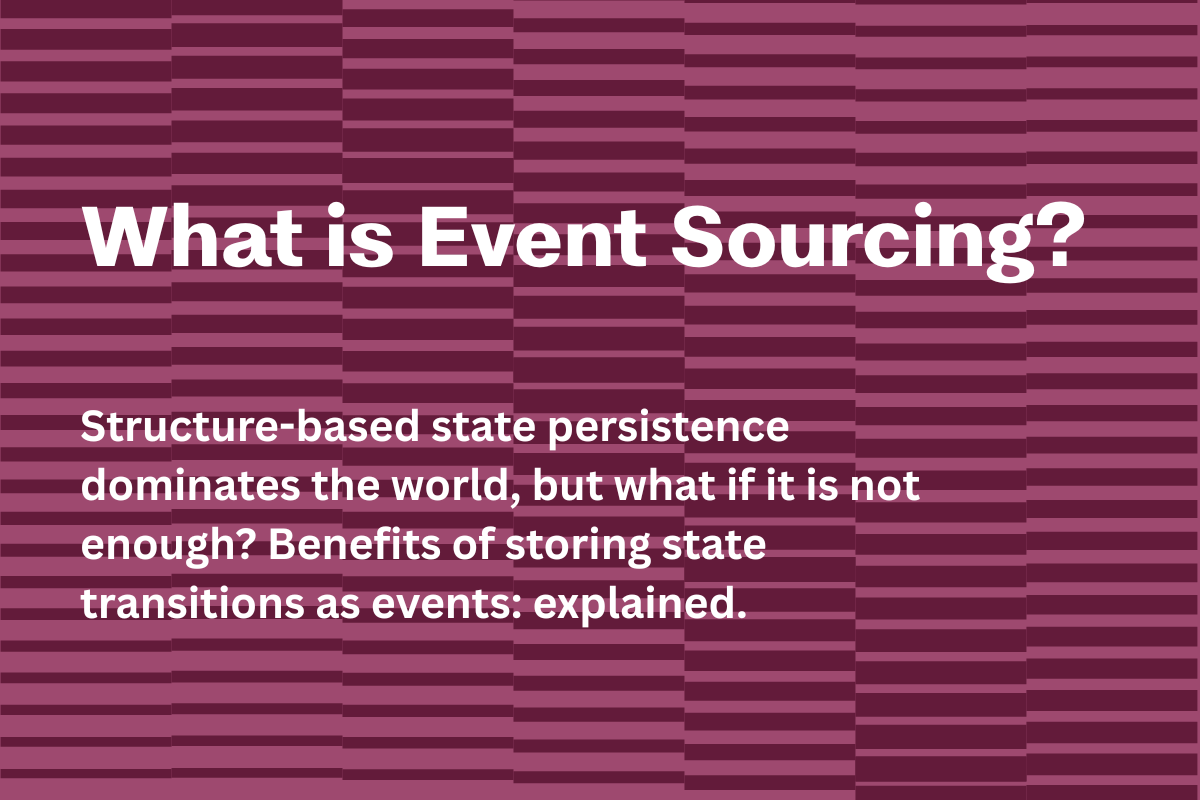 What is Event Sourcing?

Structure-based state persistence dominates the world, but what if it is not enough? Benefits of storing state transitions as events: explained.